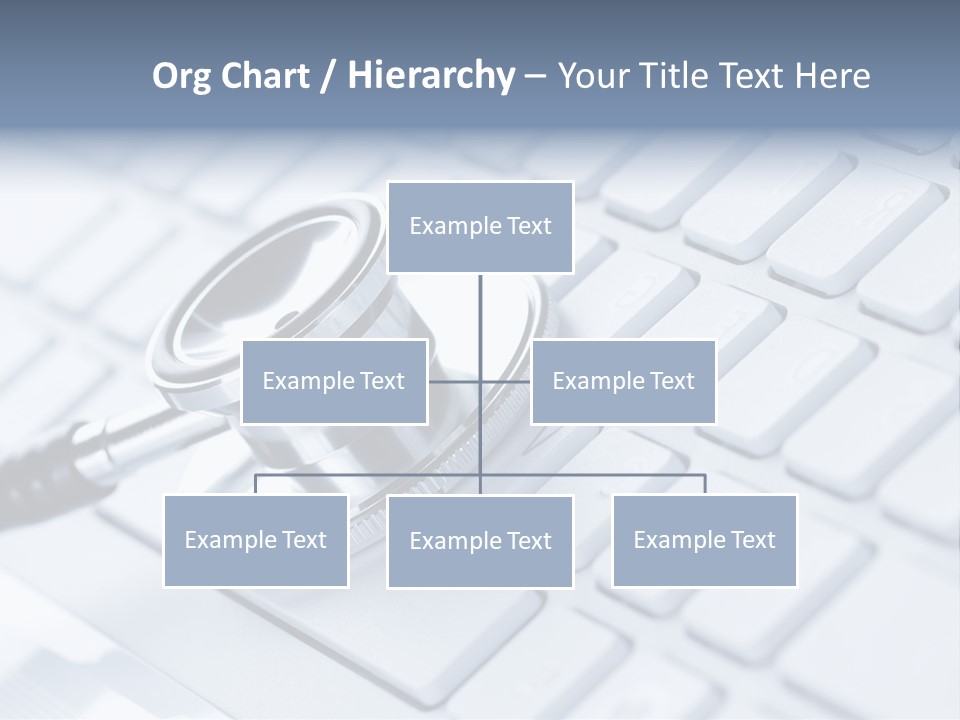 Org Chart / Hierarchy – Your Title Text Here

Example Text

Example Text

Example Text

Example Text

Example Text

Example Text